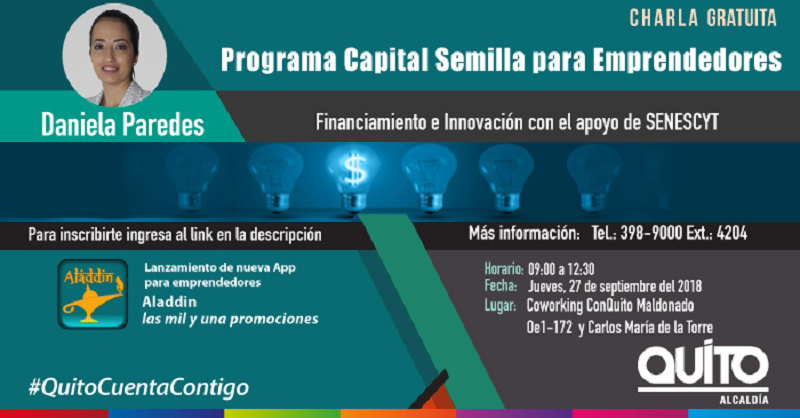 CHARLA GRATUITA

Programa Capital Semilla para Emprendedores

Daniela Paredes

Financiamiento e Innovación con el apoyo de SENESCYT

$

Para inscribirte ingresa al link en la descripción

Más información: Tel.: 398-9000 Ext.: 4204

Aladdin

Lanzamiento de nueva App para emprendedores

Aladdin
las mil y una promociones

Horario: 09:00 a 12:30
Fecha: Jueves, 27 de septiembre del 2018
Lugar: Coworking ConQuito Maldonado Oe1-172 y Carlos María de la Torre

#QuitoCuentaContigo

QUITO
ALCALDÍA